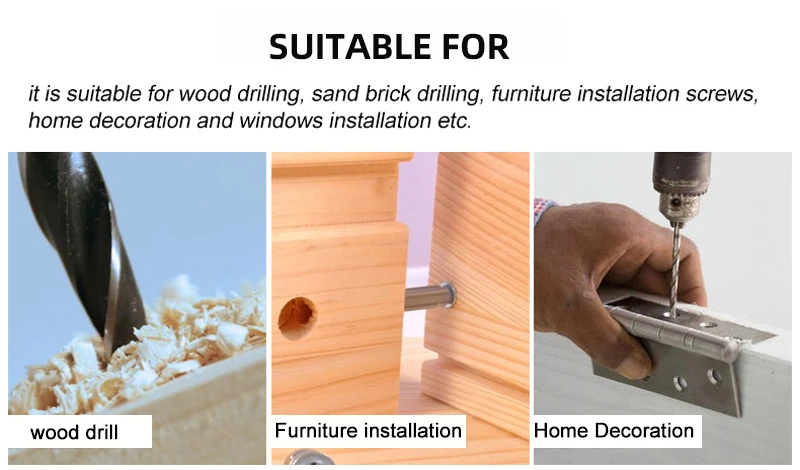 SUITABLE FOR

it is suitable for wood drilling, sand brick drilling, furniture installation screws, home decoration and windows installation etc.

wood drill

Furniture installation

Home Decoration